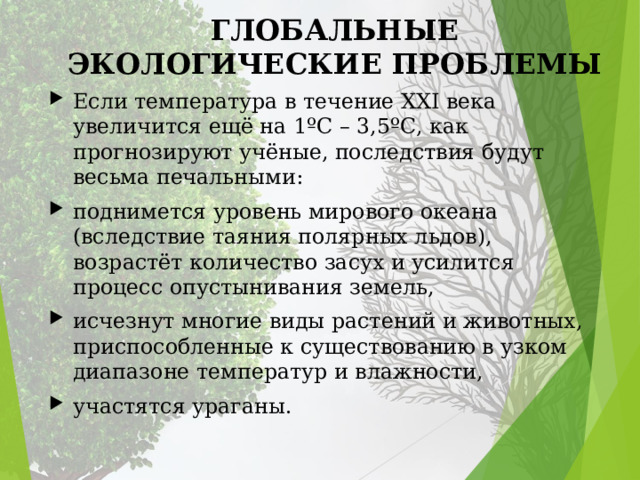 ГЛОБАЛЬНЫЕ ЭКОЛОГИЧЕСКИЕ ПРОБЛЕМЫ

Если температура в течение XXI века увеличится ещё на 1ºС – 3,5ºС, как прогнозируют учёные, последствия будут весьма печальными:

поднимется уровень мирового океана (вследствие таяния полярных льдов), возрастёт количество засух и усилится процесс опустынивания земель,

исчезнут многие виды растений и животных, приспособленные к существованию в узком диапазоне температур и влажности,

участятся ураганы.